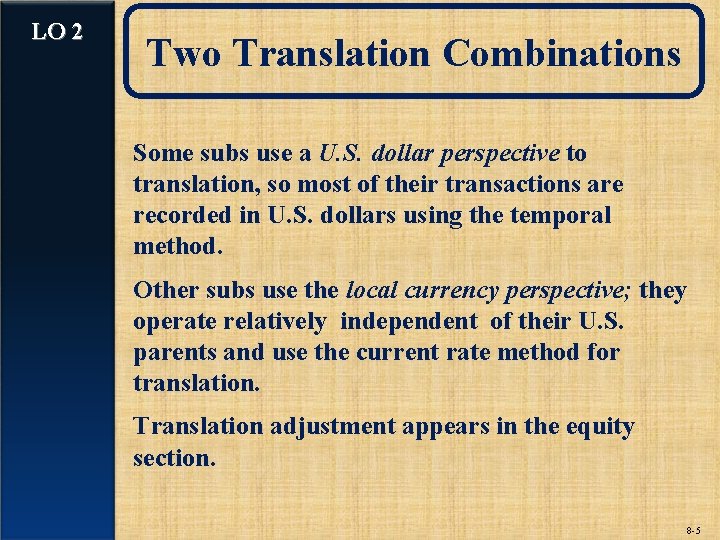 LO 2

Two Translation Combinations

Some subs use a U.S. dollar perspective to translation, so most of their transactions are recorded in U.S. dollars using the temporal method.

Other subs use the local currency perspective; they operate relatively independent of their U.S. parents and use the current rate method for translation.

Translation adjustment appears in the equity section.

8-5